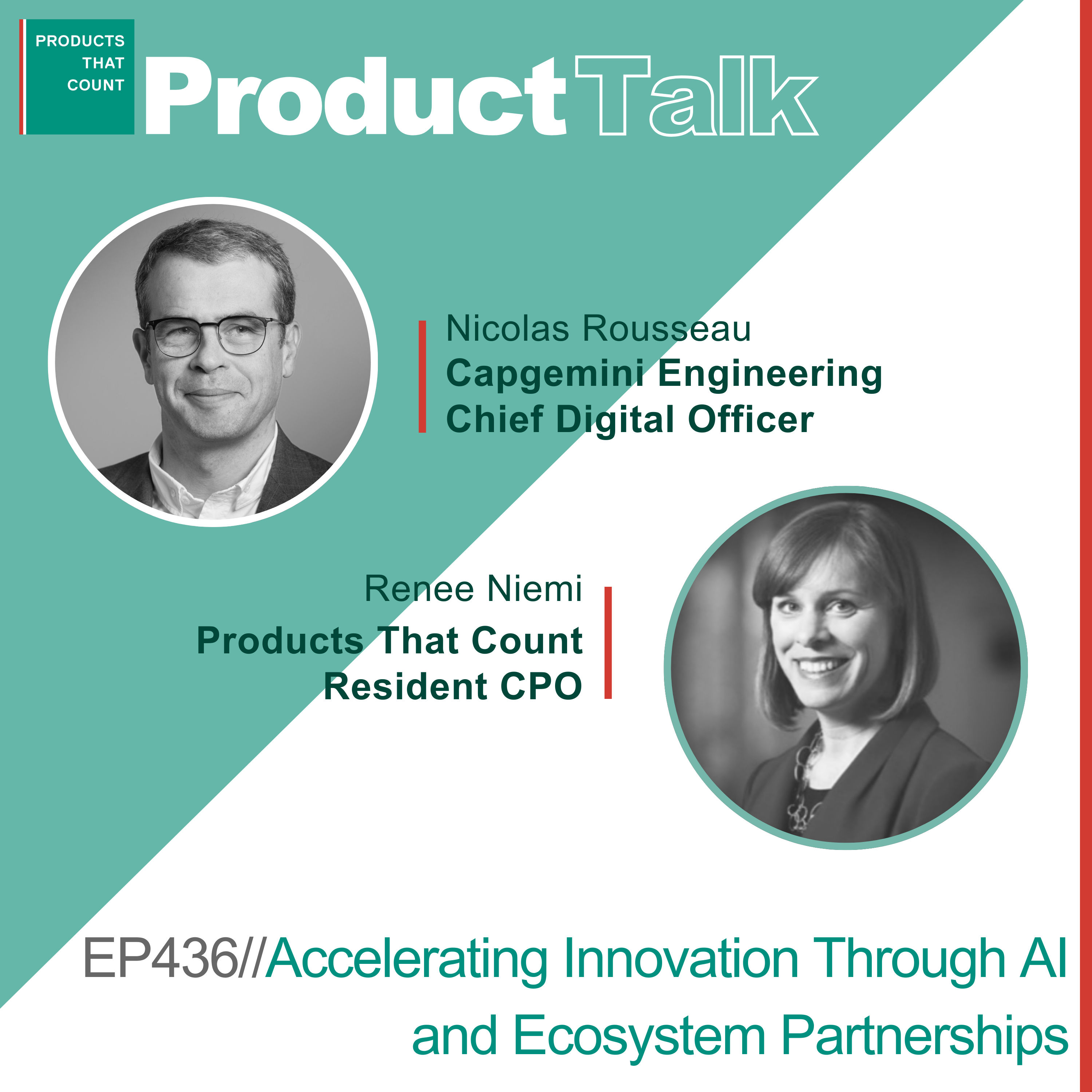 PRODUCTS THAT COUNT

ProductTalk

Nicolas Rousseau
Capgemini Engineering
Chief Digital Officer

Renee Niemi
Products That Count
Resident CPO

EP436//Accelerating Innovation Through AI and Ecosystem Partnerships